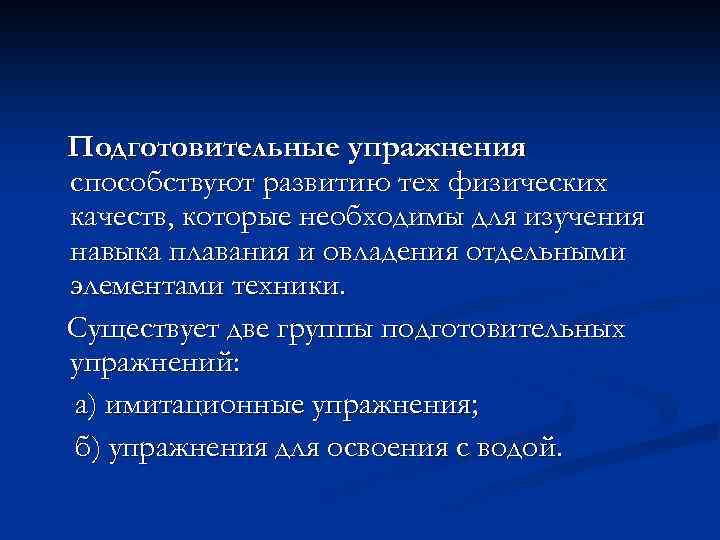 Подготовительные упражнения способствуют развитию тех физических качеств, которые необходимы для изучения навыка плавания и овладения отдельными элементами техники.

Существует две группы подготовительных упражнений:

а) имитационные упражнения;

б) упражнения для освоения с водой.